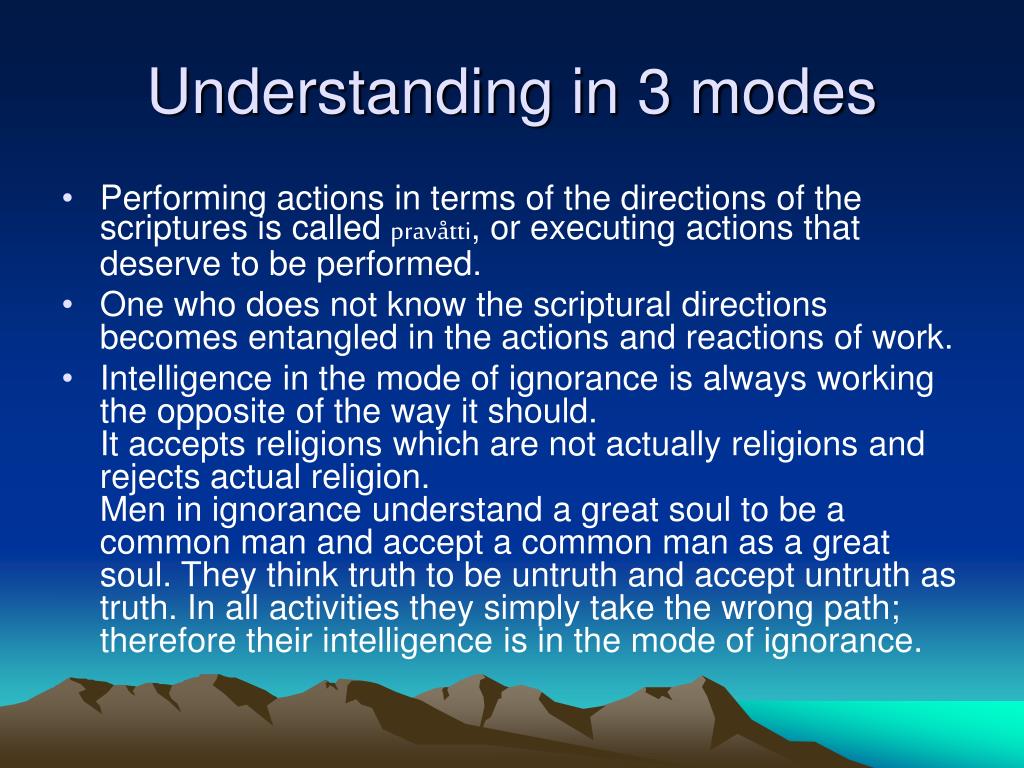 Understanding in 3 modes

• Performing actions in terms of the directions of the scriptures is called pravåtti, or executing actions that deserve to be performed.
• One who does not know the scriptural directions becomes entangled in the actions and reactions of work.
• Intelligence in the mode of ignorance is always working the opposite of the way it should.
It accepts religions which are not actually religions and rejects actual religion.
Men in ignorance understand a great soul to be a common man and accept a common man as a great soul. They think truth to be untruth and accept untruth as truth. In all activities they simply take the wrong path; therefore their intelligence is in the mode of ignorance.